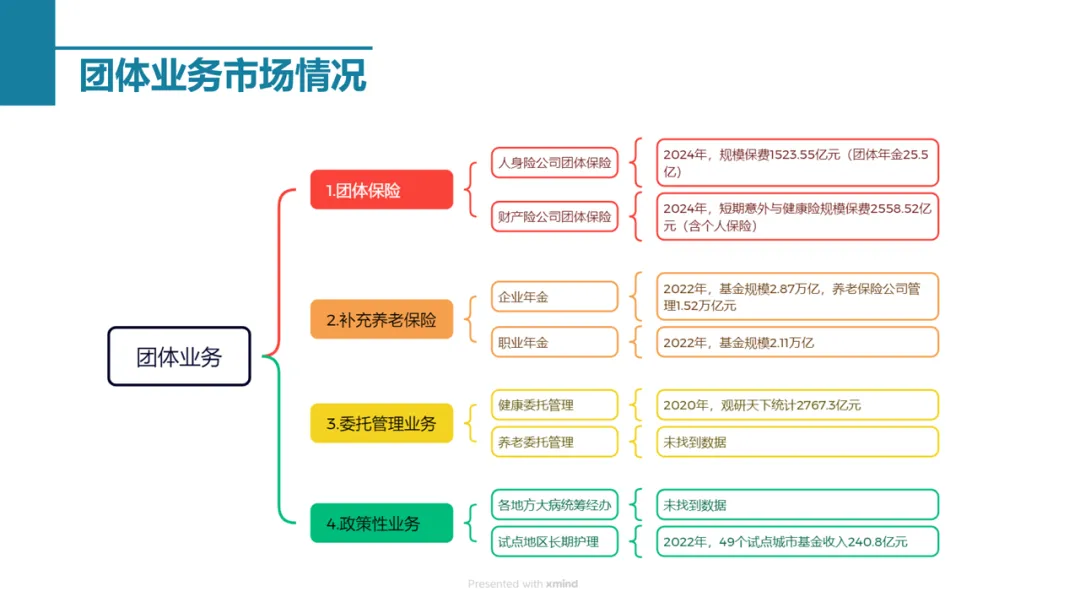 团体业务市场情况

团体业务

1.团体保险

人身险公司团体保险

2024年，规模保费1523.55亿元（团体年金25.5亿）

财产险公司团体保险

2024年，短期意外与健康险规模保费2558.52亿元（含个人保险）

2.补充养老保险

企业年金

2022年，基金规模2.87万亿，养老保险公司管理1.52万亿元

职业年金

2022年，基金规模2.11万亿

3.委托管理业务

健康委托管理

2020年，观研天下统计2767.3亿元

养老委托管理

未找到数据

4.政策性业务

各地方大病统筹经办

未找到数据

试点地区长期护理

2022年，49个试点城市基金收入240.8亿元

Presented with xmind